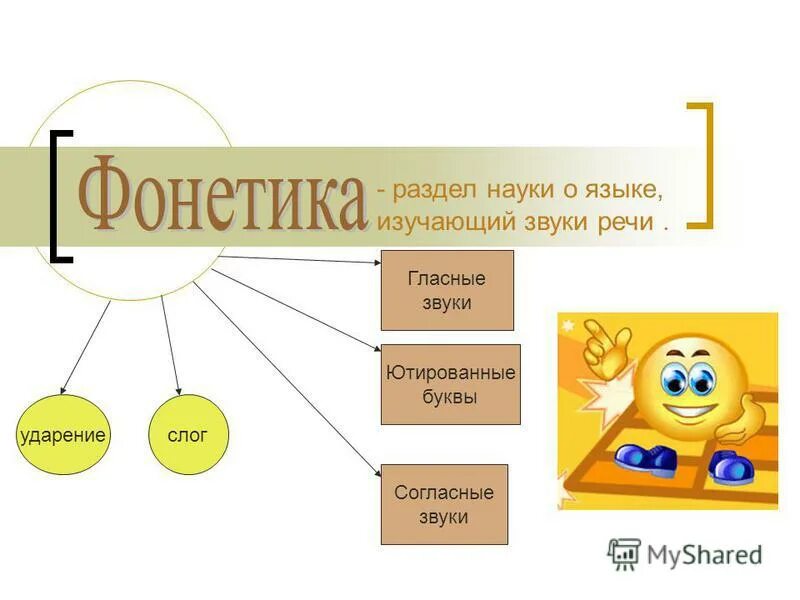 Фонетика - раздел науки о языке, изучающий звуки речи .

Гласные звуки

Ютированные буквы

Согласные звуки

ударение

слог

MyShared